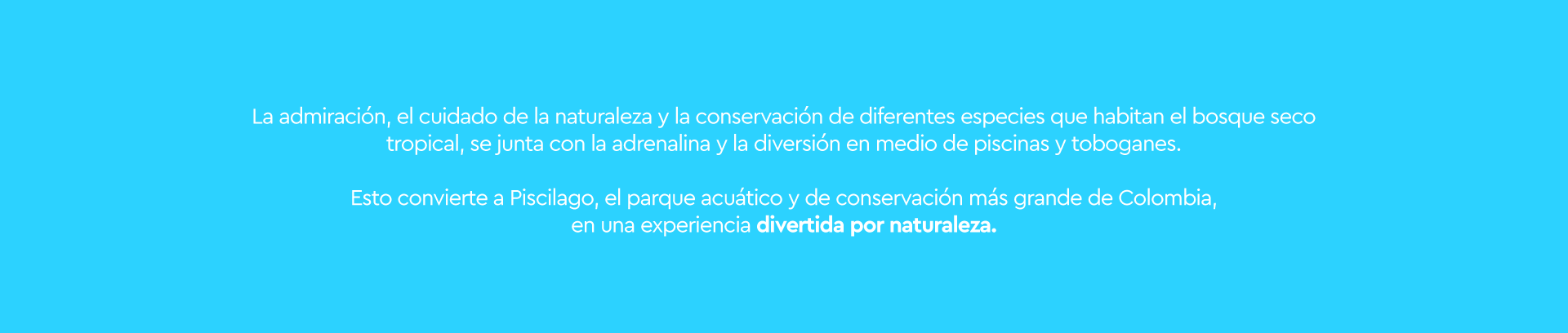 La admiración, el cuidado de la naturaleza y la conservación de diferentes especies que habitan el bosque seco tropical, se junta con la adrenalina y la diversión en medio de piscinas y toboganes.

Esto convierte a Piscilago, el parque acuático y de conservación más grande de Colombia, en una experiencia divertida por naturaleza.